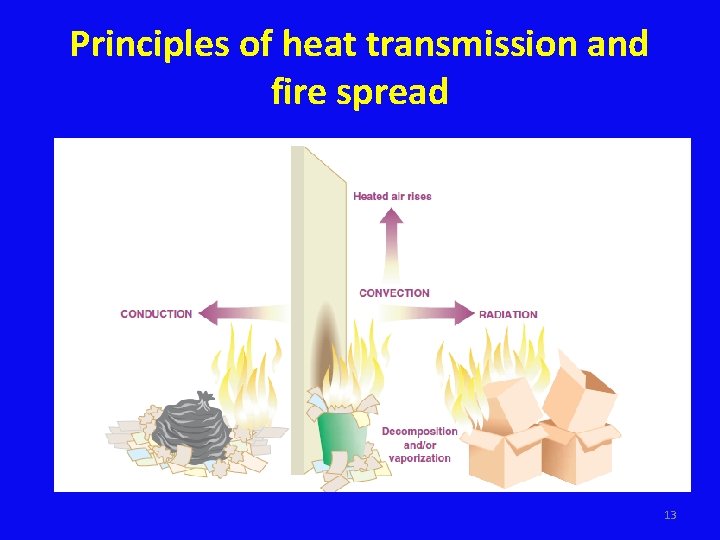 Principles of heat transmission and fire spread

Heated air rises

CONVECTION

CONDUCTION

RADIATION

Decomposition and/or vaporization

13